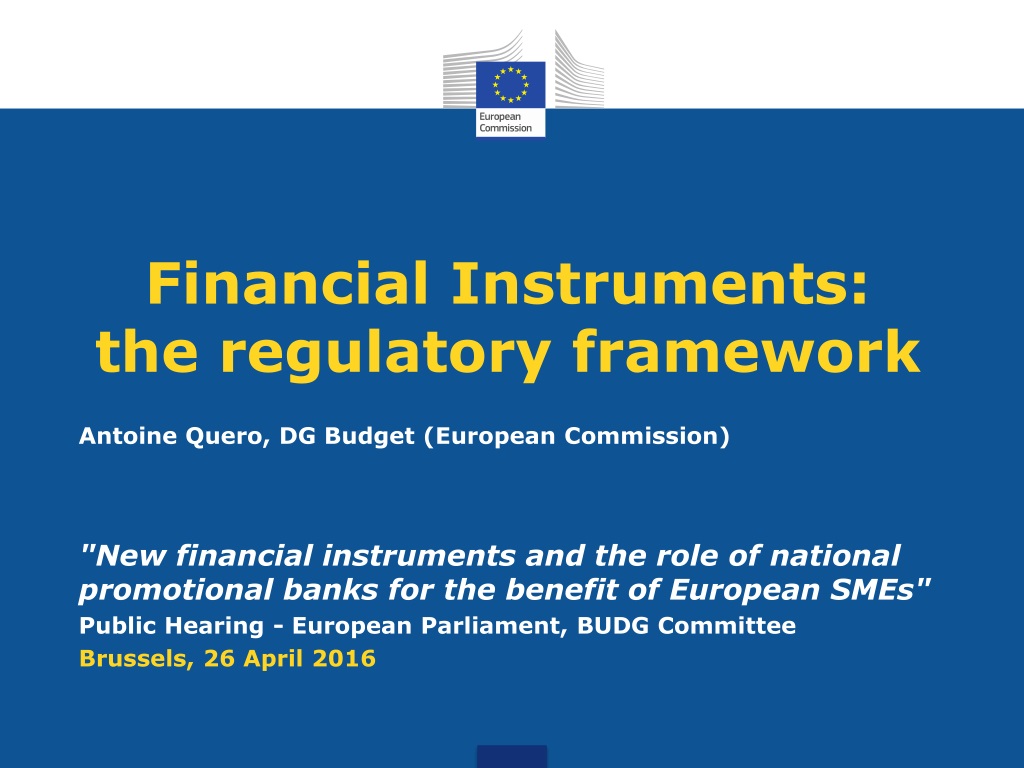 European Commission

Financial Instruments: the regulatory framework

Antoine Quero, DG Budget (European Commission)

"New financial instruments and the role of national promotional banks for the benefit of European SMEs"
Public Hearing - European Parliament, BUDG Committee
Brussels, 26 April 2016